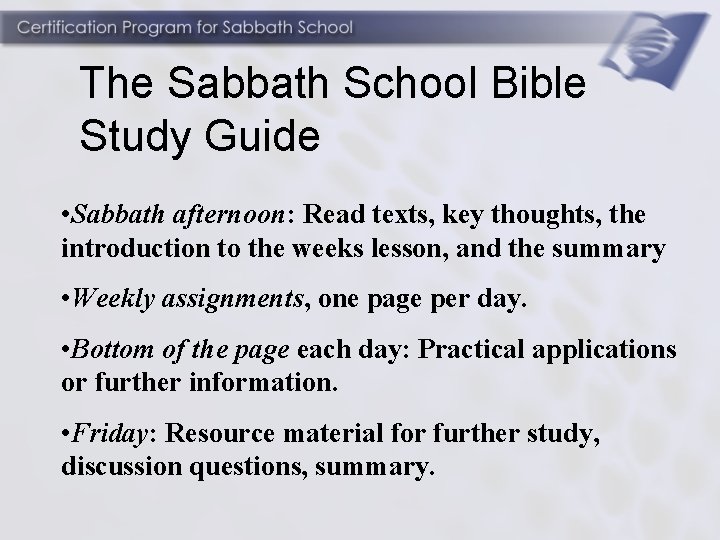 Certification Program for Sabbath School

The Sabbath School Bible Study Guide

•Sabbath afternoon: Read texts, key thoughts, the introduction to the weeks lesson, and the summary

•Weekly assignments, one page per day.

•Bottom of the page each day: Practical applications or further information.

•Friday: Resource material for further study, discussion questions, summary.